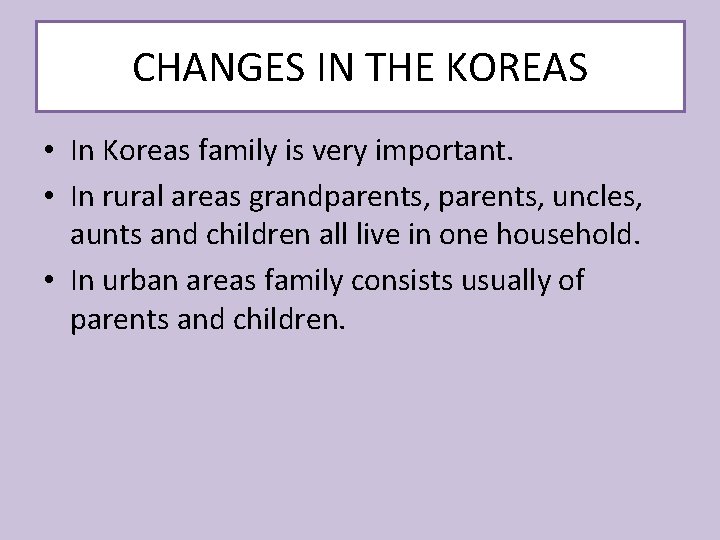 CHANGES IN THE KOREAS

• In Koreas family is very important.

• In rural areas grandparents, parents, uncles, aunts and children all live in one household.

• In urban areas family consists usually of parents and children.